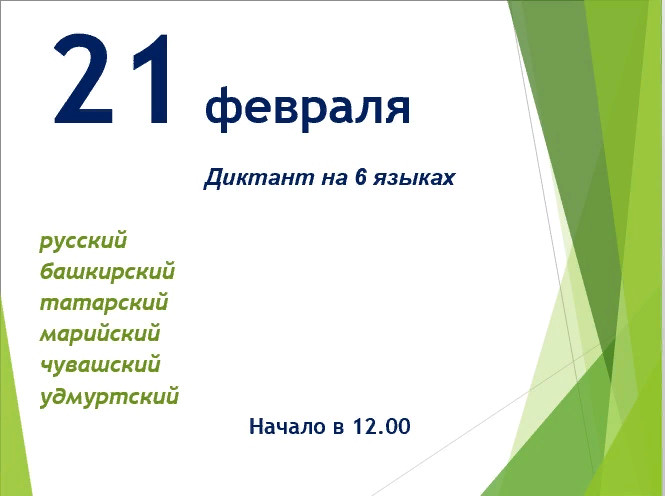 21 февраля

Диктант на 6 языках

русский
башкирский
татарский
марийский
чувашский
удмуртский

Начало в 12.00